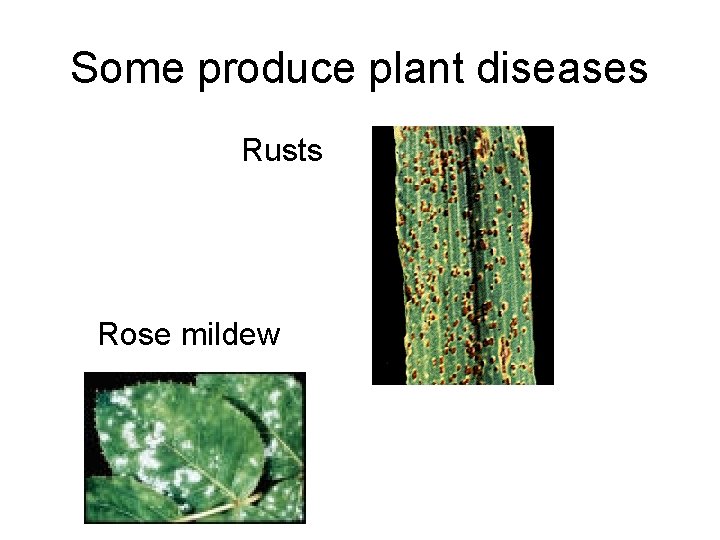 Some produce plant diseases

Rusts

Rose mildew